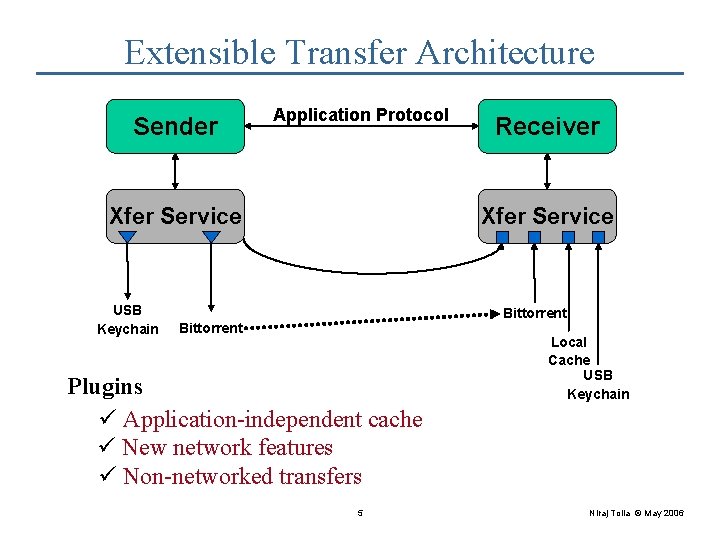 Extensible Transfer Architecture

Sender

Application Protocol

Receiver

Xfer Service

Xfer Service

USB Keychain

Bittorrent

Bittorrent

Local Cache

USB Keychain

Plugins

✓ Application-independent cache

✓ New network features

✓ Non-networked transfers

5

Niraj Tolia © May 2006